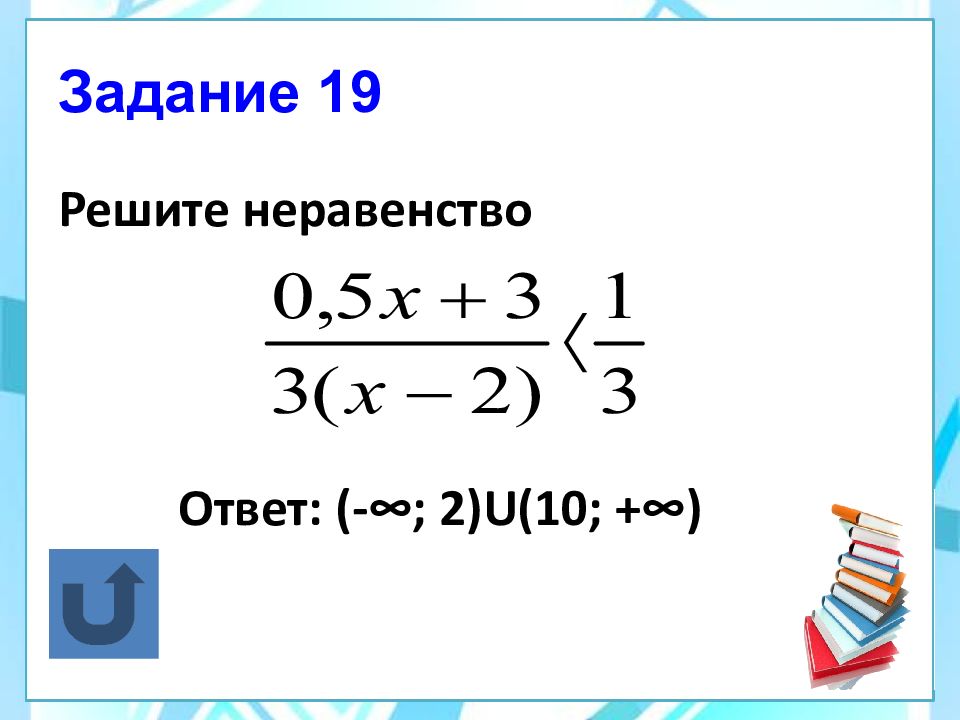 Задание 19

Решите неравенство

$\frac{0,5x+3}{3(x-2)} < \frac{1}{3}$

Ответ: (-∞; 2)U(10; +∞)